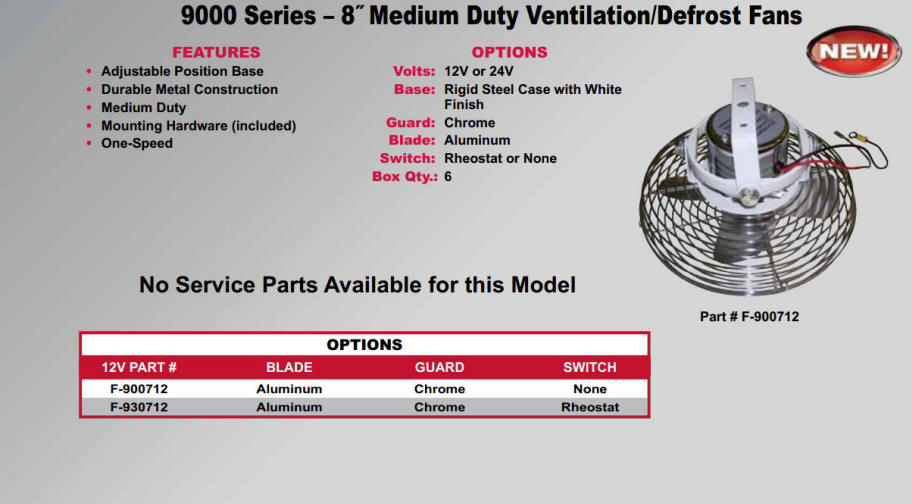 9000 Series – 8″ Medium Duty Ventilation/Defrost Fans

NEW!

FEATURES
• Adjustable Position Base
• Durable Metal Construction
• Medium Duty
• Mounting Hardware (included)
• One-Speed

OPTIONS
Volts: 12V or 24V
Base: Rigid Steel Case with White Finish
Guard: Chrome
Blade: Aluminum
Switch: Rheostat or None
Box Qty.: 6

Part # F-900712

No Service Parts Available for this Model

OPTIONS

| 12V PART # | BLADE | GUARD | SWITCH |
|---|---|---|---|
| F-900712 | Aluminum | Chrome | None |
| F-930712 | Aluminum | Chrome | Rheostat |